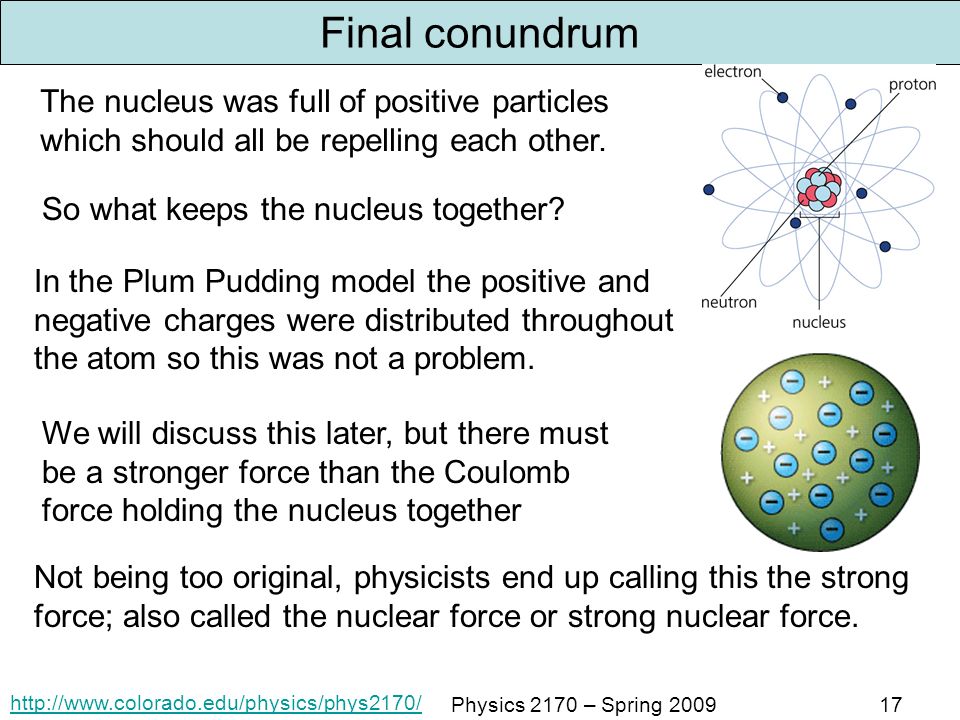 Final conundrum

The nucleus was full of positive particles which should all be repelling each other.

So what keeps the nucleus together?

In the Plum Pudding model the positive and negative charges were distributed throughout the atom so this was not a problem.

We will discuss this later, but there must be a stronger force than the Coulomb force holding the nucleus together

Not being too original, physicists end up calling this the strong force; also called the nuclear force or strong nuclear force.

electron
proton
neutron
nucleus

http://www.colorado.edu/physics/phys2170/
Physics 2170 – Spring 2009
17